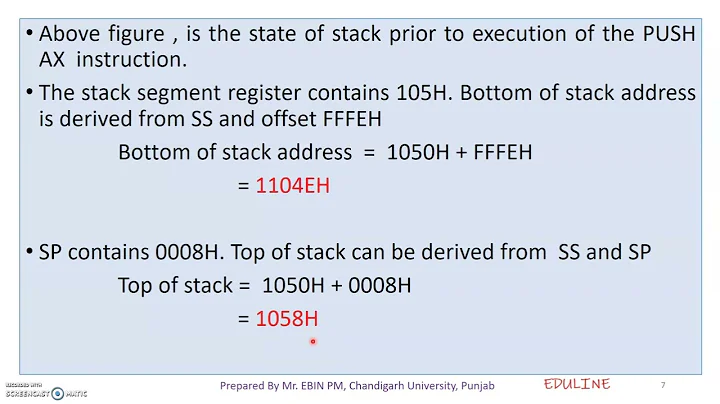 • Above figure , is the state of stack prior to execution of the PUSH AX instruction.

• The stack segment register contains 105H. Bottom of stack address is derived from SS and offset FFFEH

Bottom of stack address = 1050H + FFFEH

= 1104EH

• SP contains 0008H. Top of stack can be derived from SS and SP

Top of stack = 1050H + 0008H

= 1058H

RECORDED WITH SCREENCAST-O-MATIC

Prepared By Mr. EBIN PM, Chandigarh University, Punjab

EDULINE

7